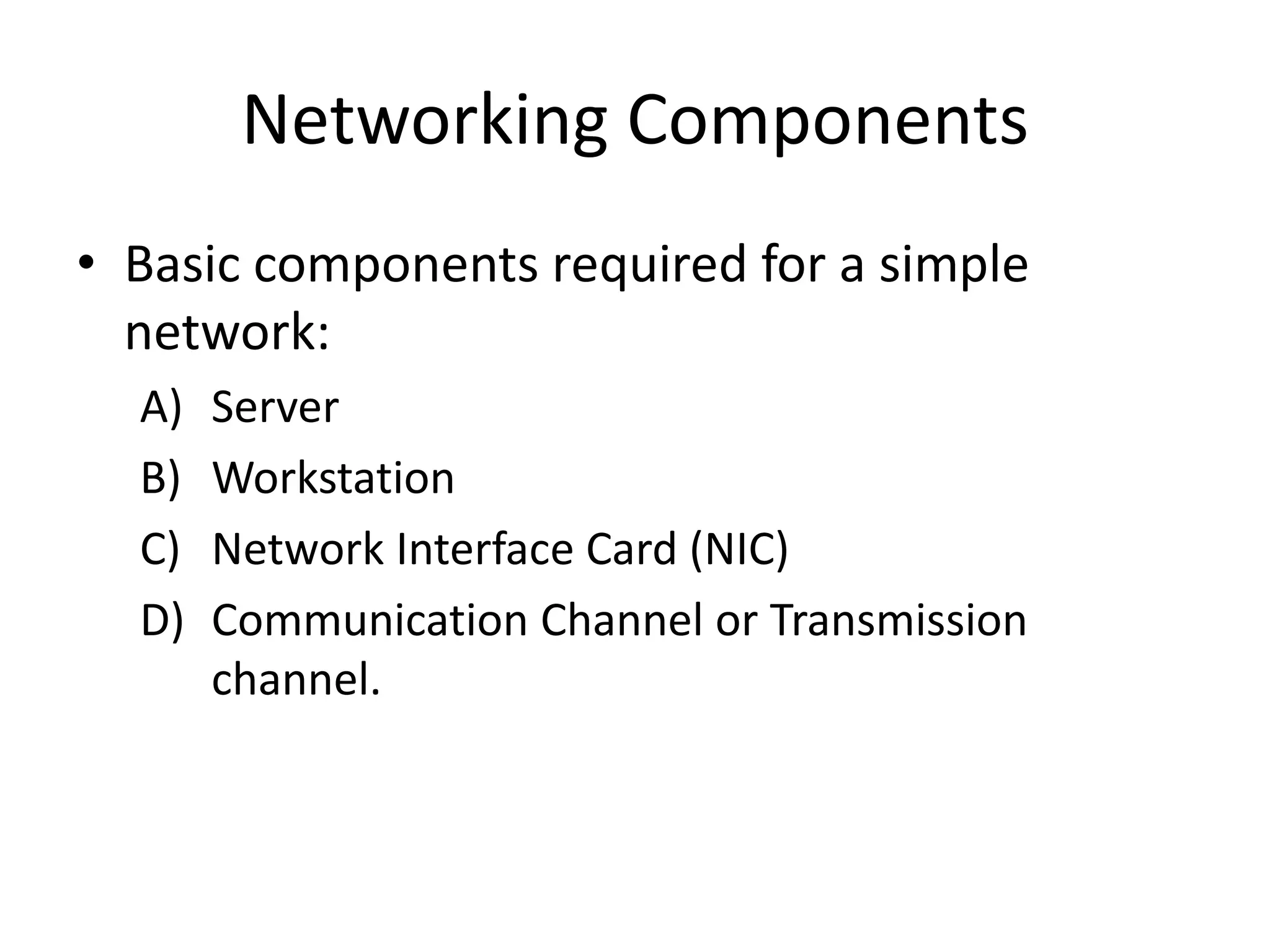 Networking Components

• Basic components required for a simple network:

A) Server
B) Workstation
C) Network Interface Card (NIC)
D) Communication Channel or Transmission channel.